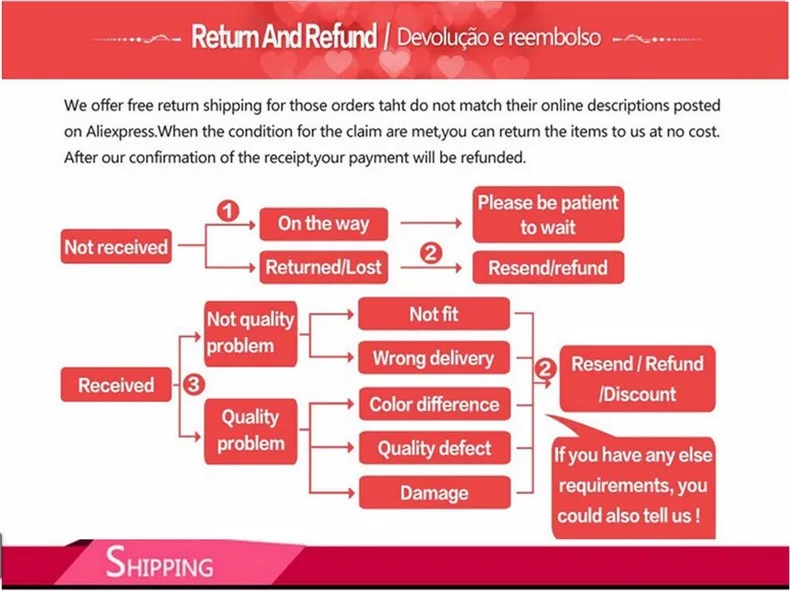 Return And Refund / Devolução e reembolso

We offer free return shipping for those orders taht do not match their online descriptions posted on Aliexpress.When the condition for the claim are met,you can return the items to us at no cost. After our confirmation of the receipt,your payment will be refunded.

Not received

1

On the way

Please be patient to wait

Returned/Lost

2

Resend/refund

Received

3

Not quality problem

Not fit

Wrong delivery

Quality problem

Color difference

Quality defect

Damage

2

Resend / Refund /Discount

If you have any else requirements, you could also tell us !

SHIPPING